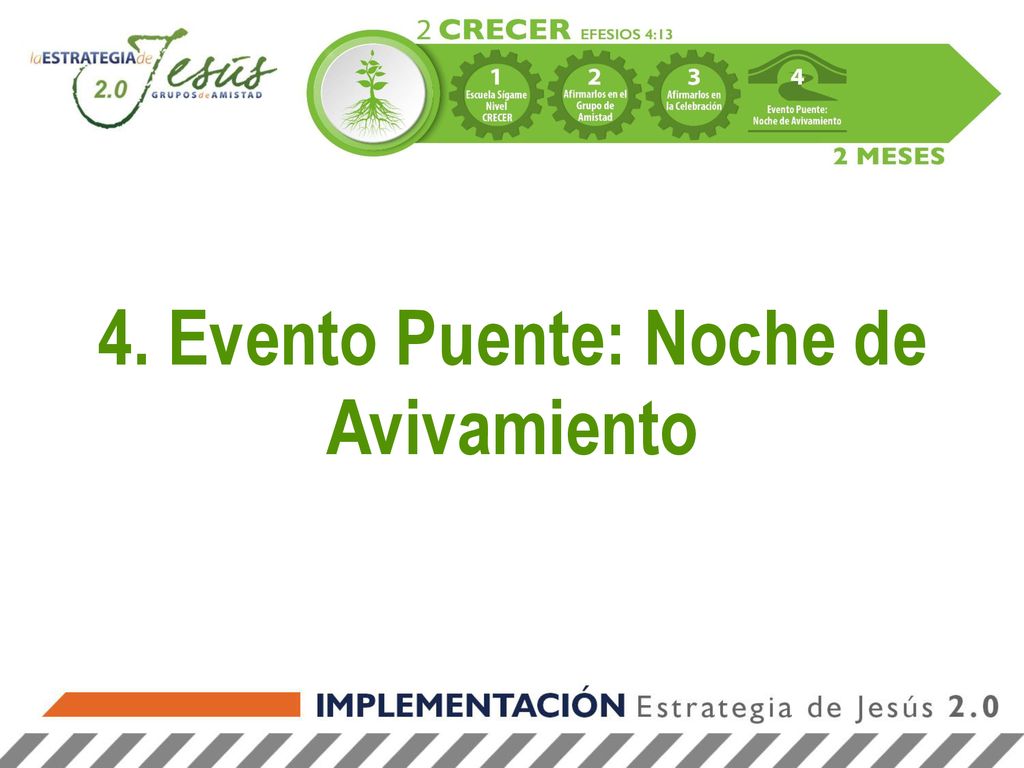 laESTRATEGIAde Jesús 2.0 GRUPOSdeAMISTAD

2 CRECER EFESIOS 4:13

1 Escuela Sígame Nivel CRECER

2 Afirmarlos en el Grupo de Amistad

3 Afirmarlos en la Celebración

4 Evento Puente: Noche de Avivamiento

2 MESES

4. Evento Puente: Noche de Avivamiento

IMPLEMENTACIÓN Estrategia de Jesús 2.0